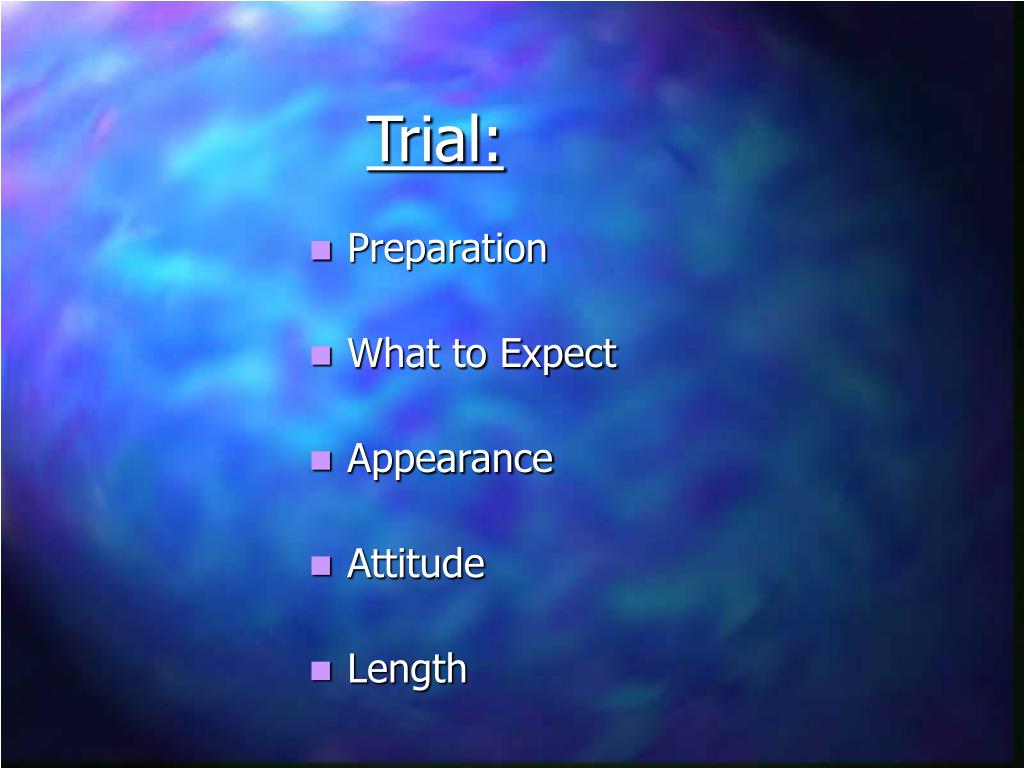 Trial:

- Preparation
- What to Expect
- Appearance
- Attitude
- Length